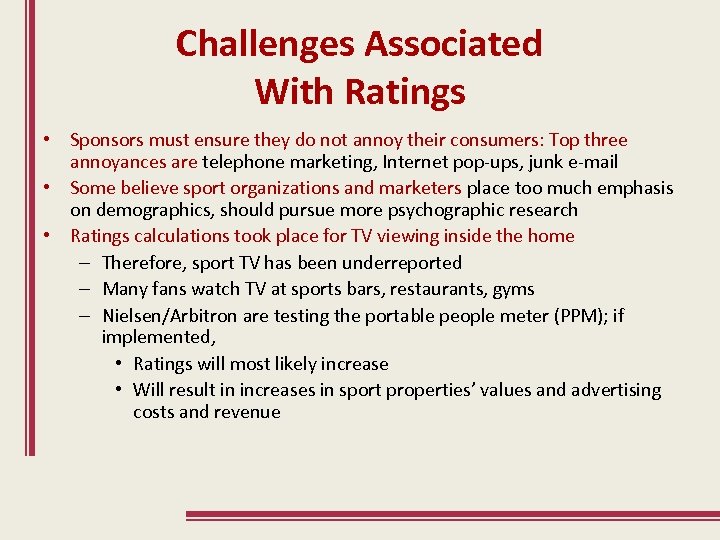 Challenges Associated With Ratings

• Sponsors must ensure they do not annoy their consumers: Top three annoyances are telephone marketing, Internet pop-ups, junk e-mail
• Some believe sport organizations and marketers place too much emphasis on demographics, should pursue more psychographic research
• Ratings calculations took place for TV viewing inside the home
– Therefore, sport TV has been underreported
– Many fans watch TV at sports bars, restaurants, gyms
– Nielsen/Arbitron are testing the portable people meter (PPM); if implemented,
• Ratings will most likely increase
• Will result in increases in sport properties' values and advertising costs and revenue